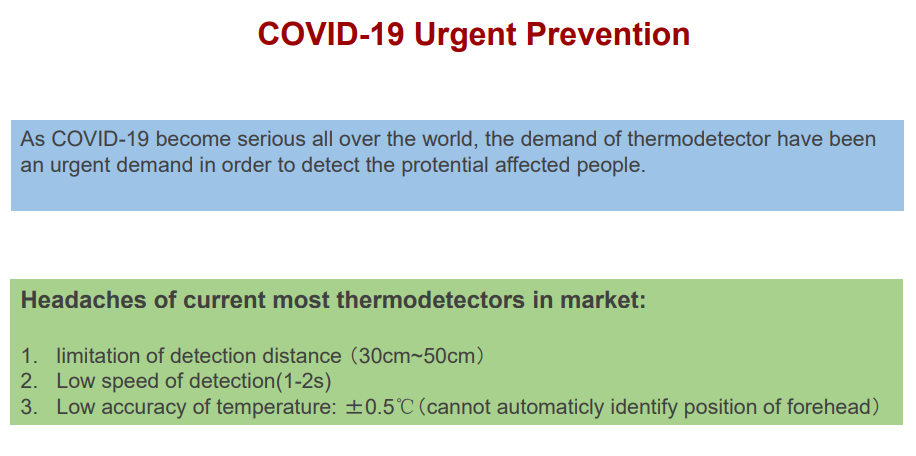 COVID-19 Urgent Prevention

As COVID-19 become serious all over the world, the demand of thermodetector have been an urgent demand in order to detect the protential affected people.

Headaches of current most thermodetectors in market:

1. limitation of detection distance（30cm~50cm）
2. Low speed of detection(1-2s)
3. Low accuracy of temperature: ±0.5℃（cannot automaticly identify position of forehead）